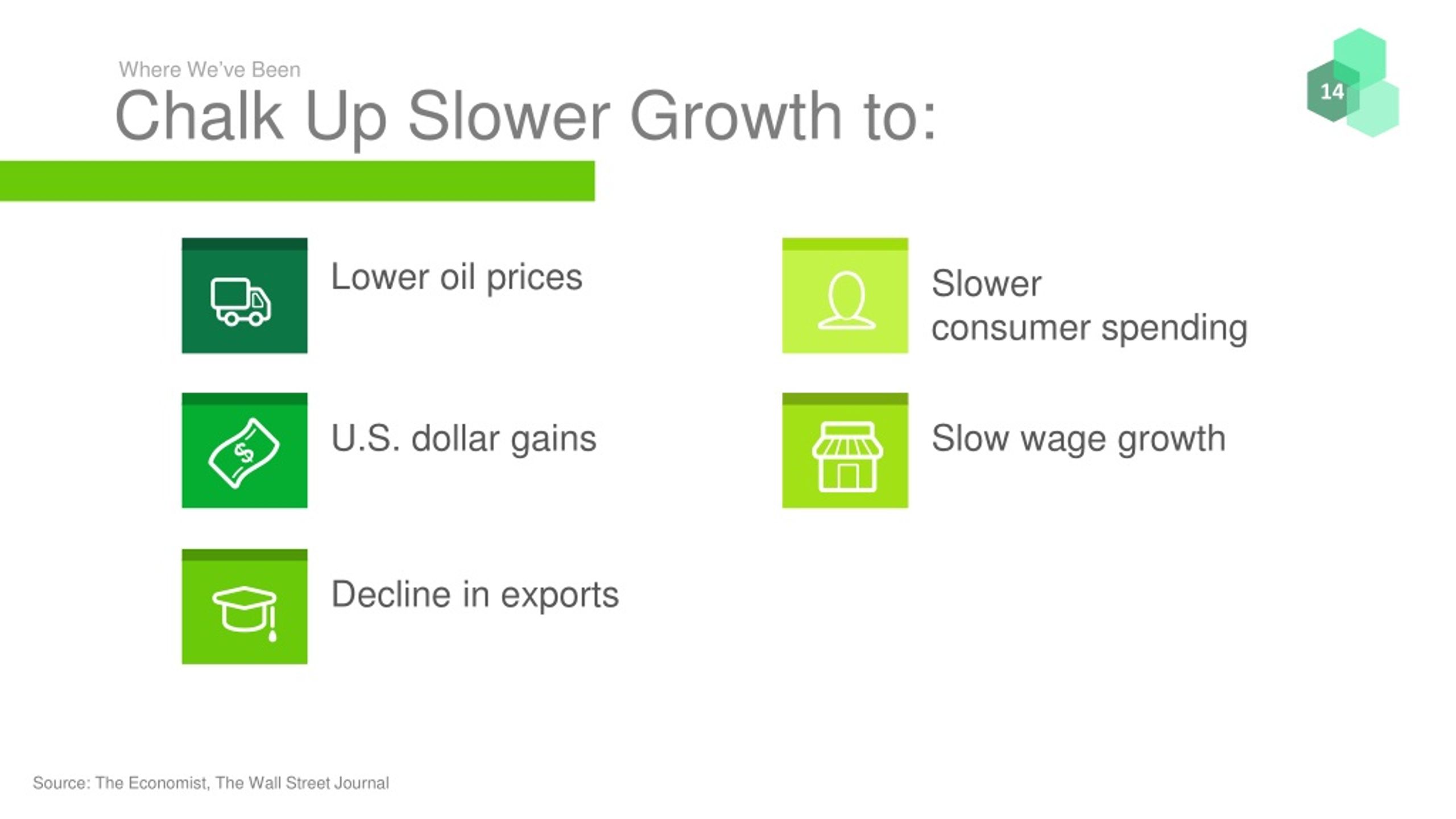 Where We've Been

Chalk Up Slower Growth to:

14

Lower oil prices

U.S. dollar gains

Decline in exports

Slower consumer spending

Slow wage growth

Source: The Economist, The Wall Street Journal